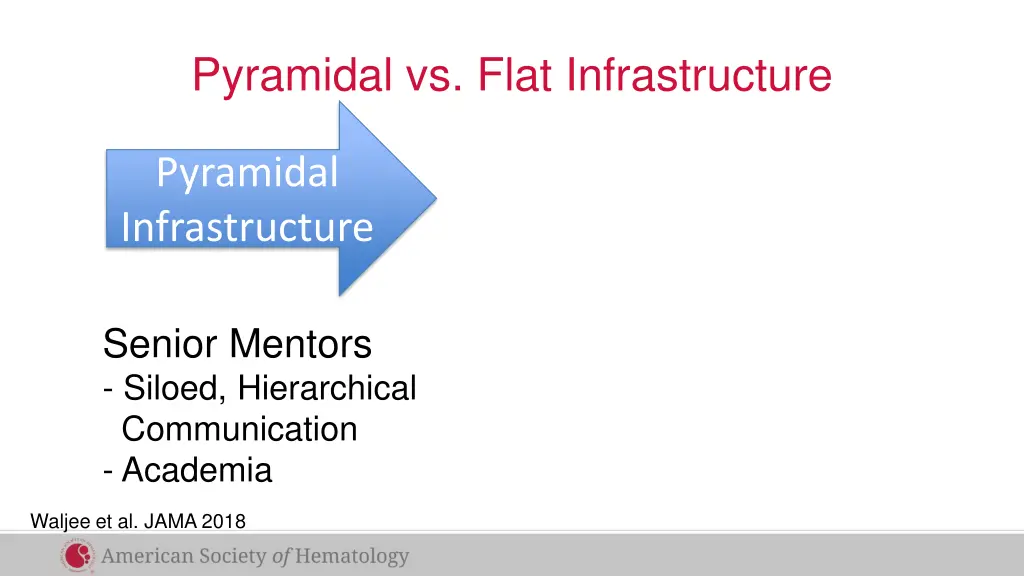 Pyramidal vs. Flat Infrastructure

Pyramidal Infrastructure

Senior Mentors
- Siloed, Hierarchical Communication
- Academia

Waljee et al. JAMA 2018

American Society of Hematology